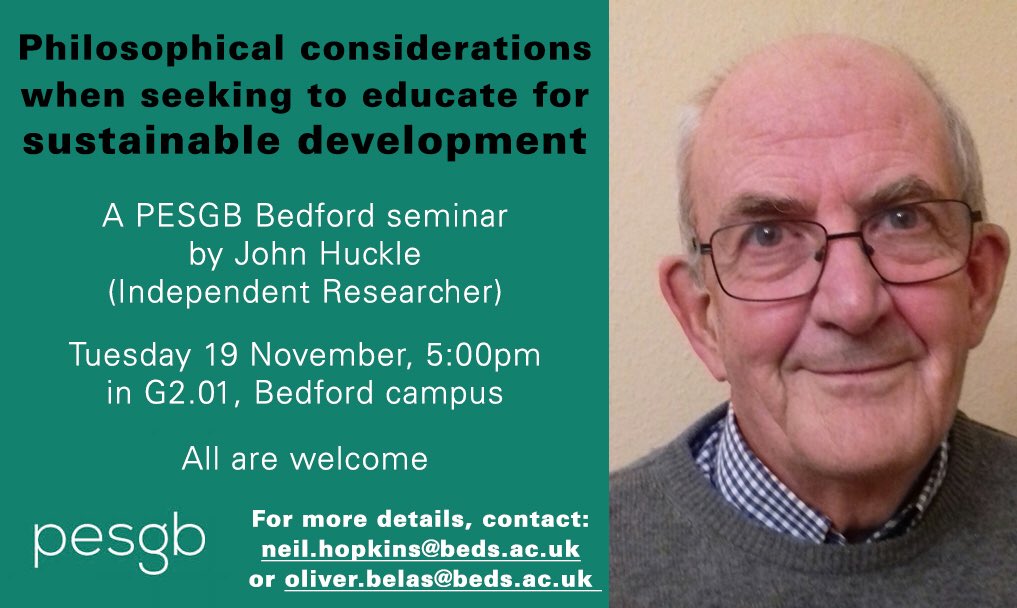 Philosophical considerations when seeking to educate for sustainable development

A PESGB Bedford seminar by John Huckle (Independent Researcher)

Tuesday 19 November, 5:00pm in G2.01, Bedford campus

All are welcome

pesgb

For more details, contact: neil.hopkins@beds.ac.uk or oliver.belas@beds.ac.uk